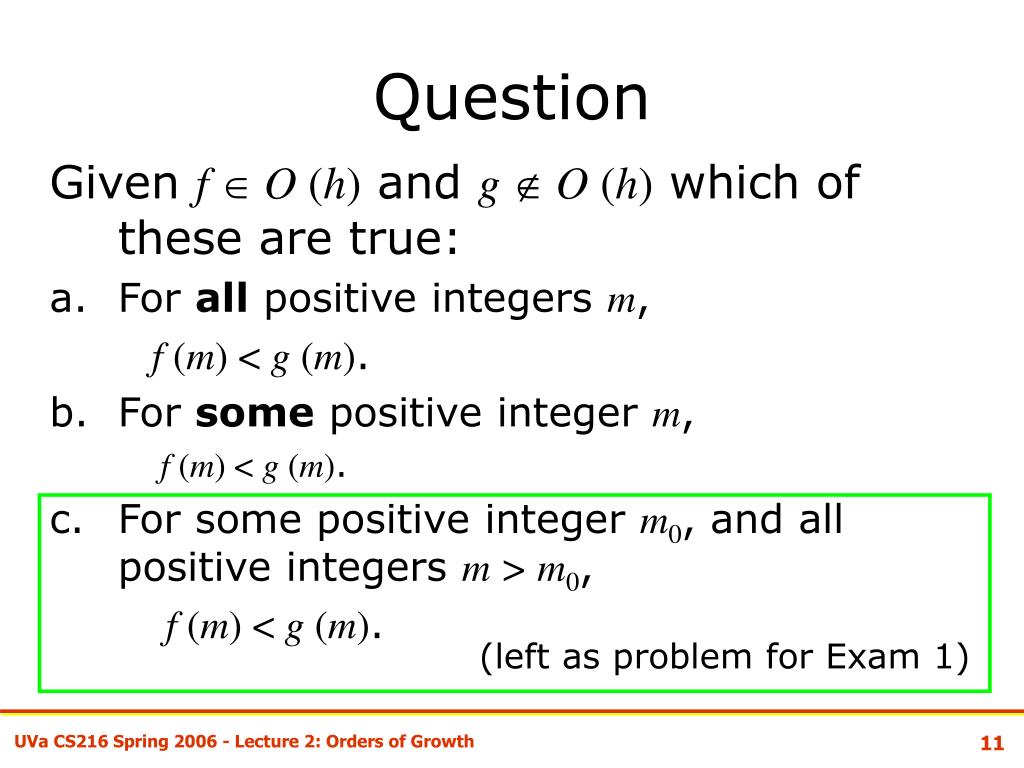 Question

Given $f \in O(h)$ and $g \notin O(h)$ which of these are true:

a. For **all** positive integers $m$,

$f(m) < g(m)$.

b. For **some** positive integer $m$,

$f(m) < g(m)$.

c. For some positive integer $m_0$, and all positive integers $m > m_0$,

$f(m) < g(m)$.

(left as problem for Exam 1)

UVa CS216 Spring 2006 - Lecture 2: Orders of Growth

11